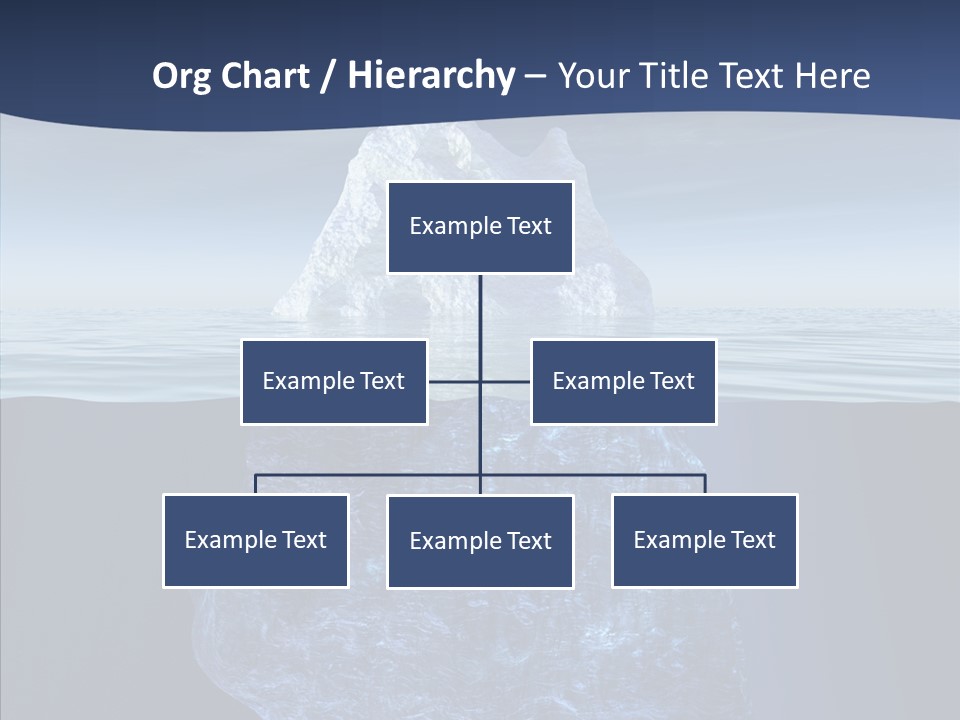 Org Chart / Hierarchy – Your Title Text Here

Example Text

Example Text

Example Text

Example Text

Example Text

Example Text